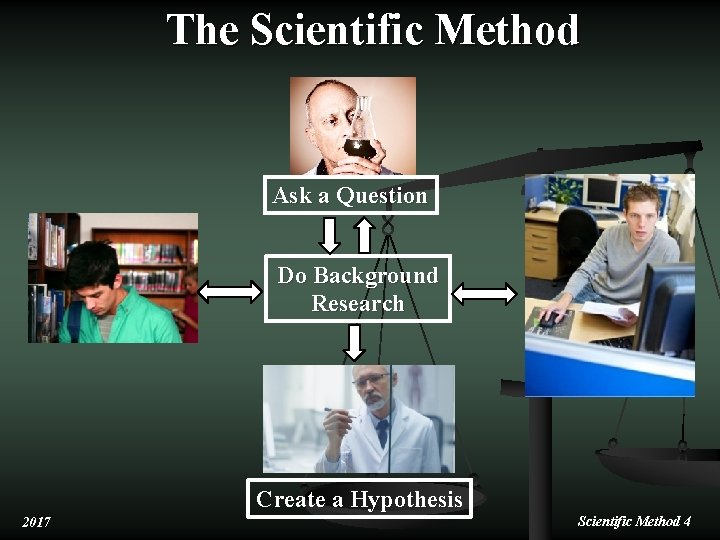 The Scientific Method

Ask a Question

Do Background Research

Create a Hypothesis

2017

Scientific Method 4